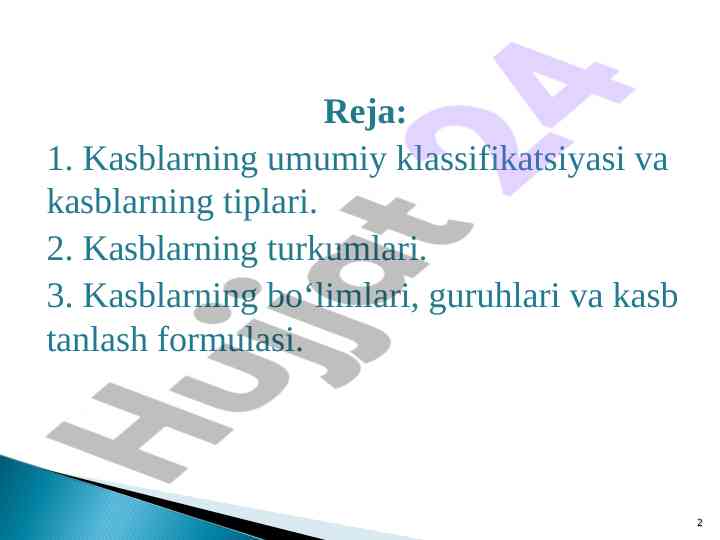 Reja:

1. Kasblarning umumiy klassifikatsiyasi va kasblarning tiplari.

2. Kasblarning turkumlari.

3. Kasblarning bo‘limlari, guruhlari va kasb tanlash formulasi.

Hujjat 24

2